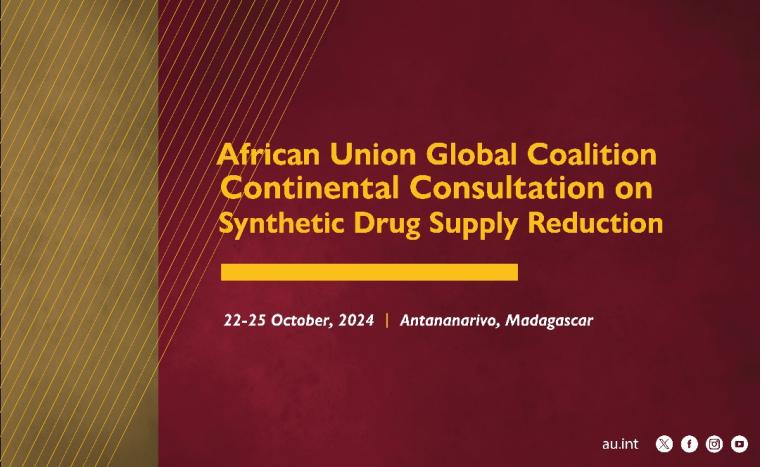 African Union Global Coalition Continental Consultation on Synthetic Drug Supply Reduction

22-25 October, 2024 | Antananarivo, Madagascar

au.int